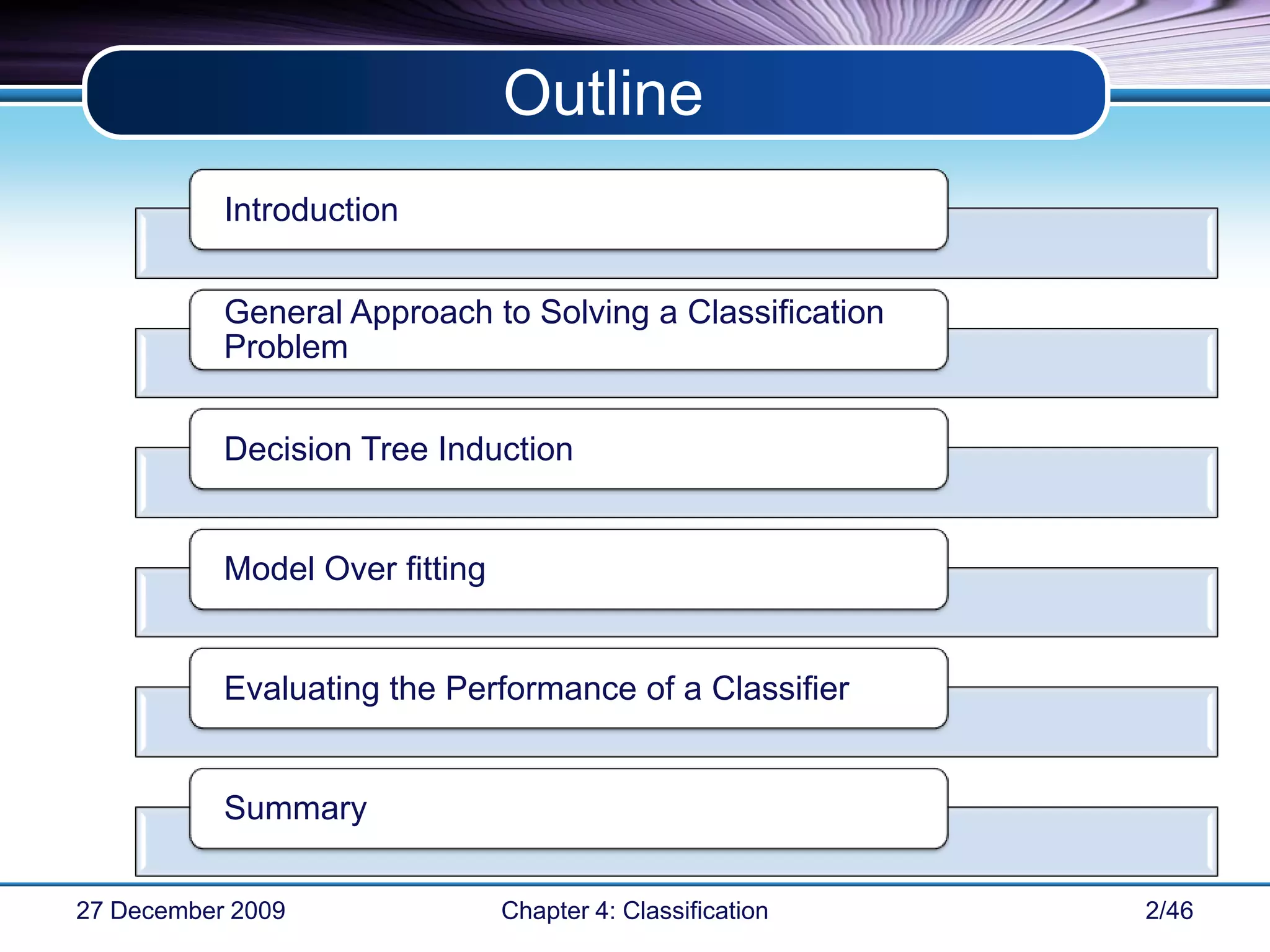 Outline

Introduction

General Approach to Solving a Classification Problem

Decision Tree Induction

Model Over fitting

Evaluating the Performance of a Classifier

Summary

27 December 2009

Chapter 4: Classification

2/46